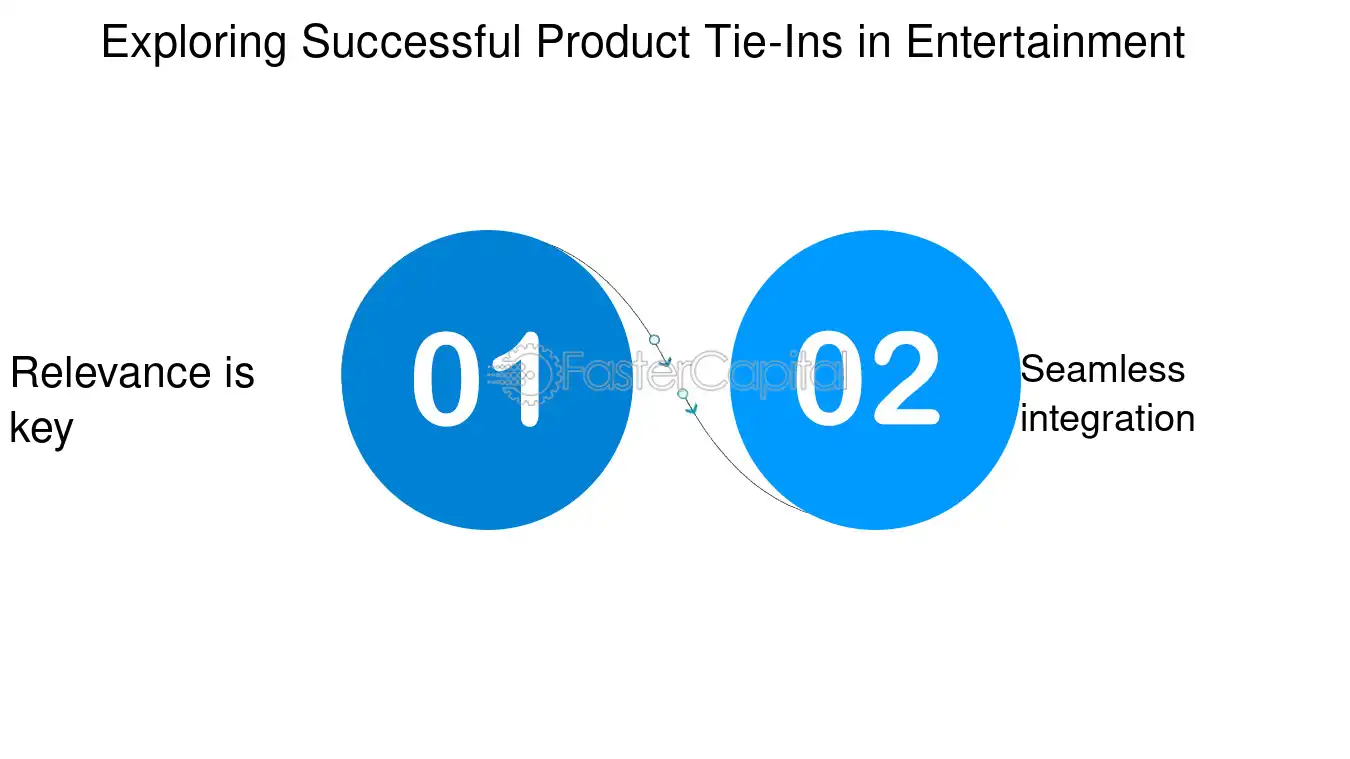 Exploring Successful Product Tie-Ins in Entertainment

Relevance is key

01

FasterCapital

02

Seamless integration